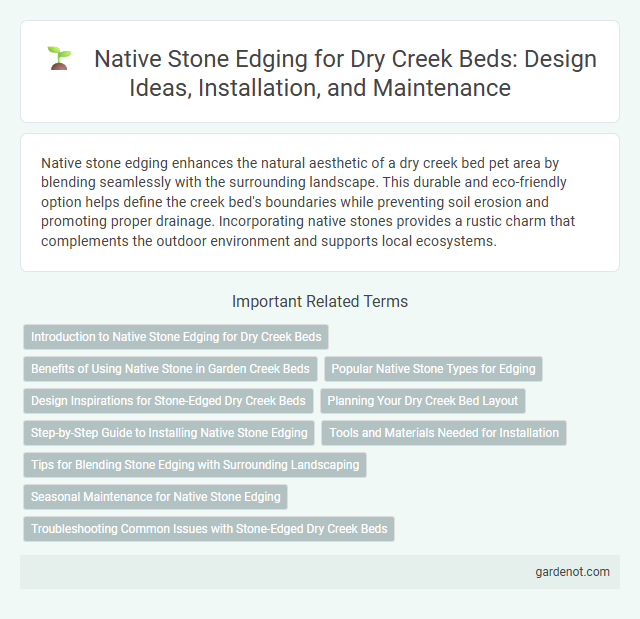 Native Stone Edging for Dry Creek Beds: Design Ideas, Installation, and Maintenance

Native stone edging enhances the natural aesthetic of a dry creek bed pet area by blending seamlessly with the surrounding landscape. This durable and eco-friendly option helps define the creek bed's boundaries while preventing soil erosion and promoting proper drainage. Incorporating native stones provides a rustic charm that complements the outdoor environment and supports local ecosystems.

Important Related Terms

Introduction to Native Stone Edging for Dry Creek Beds

Benefits of Using Native Stone in Garden Creek Beds

Popular Native Stone Types for Edging

Design Inspirations for Stone-Edged Dry Creek Beds

Planning Your Dry Creek Bed Layout

Step-by-Step Guide to Installing Native Stone Edging

Tools and Materials Needed for Installation

Tips for Blending Stone Edging with Surrounding Landscaping

Seasonal Maintenance for Native Stone Edging

Troubleshooting Common Issues with Stone-Edged Dry Creek Beds

gardenot.com